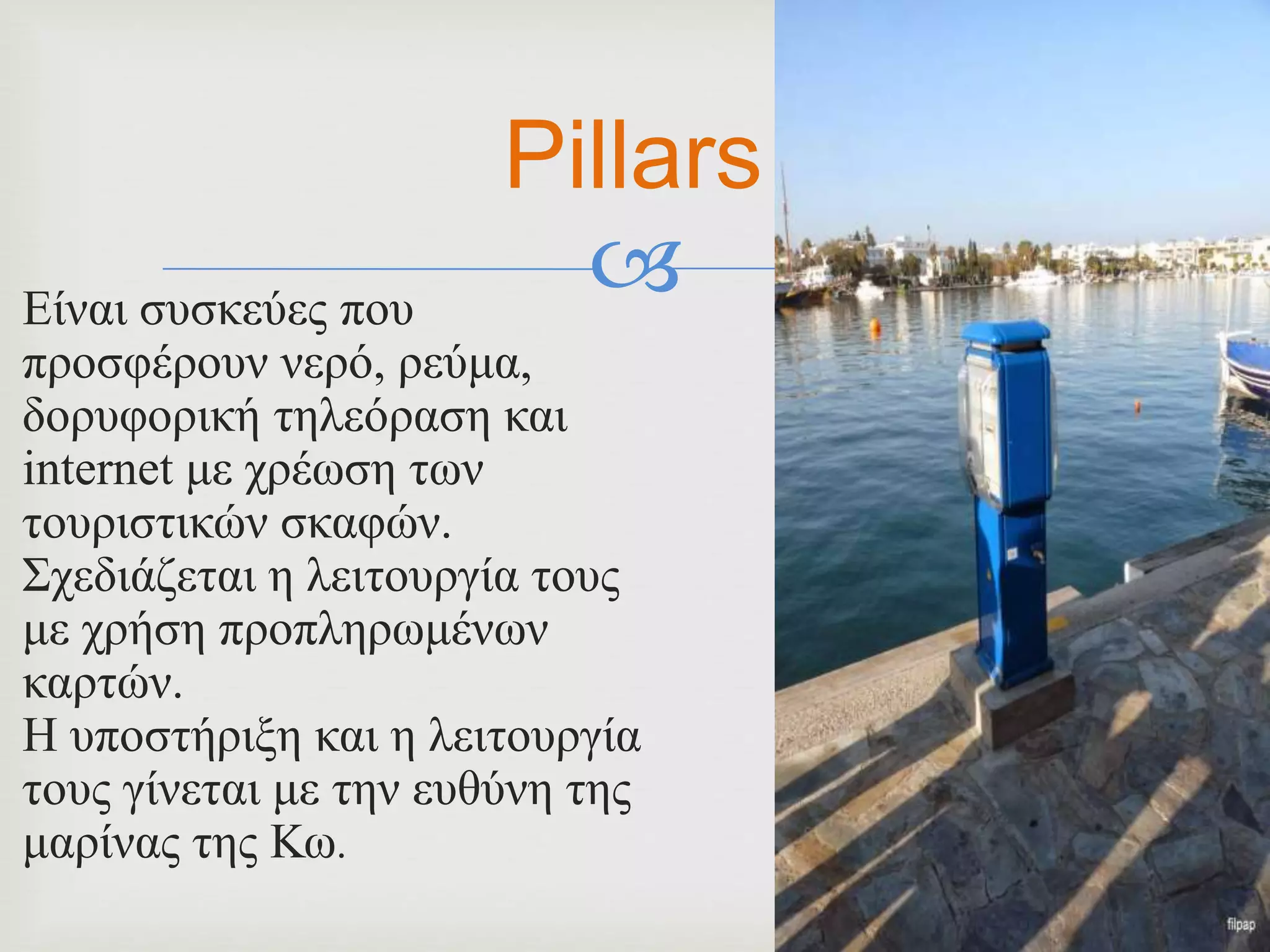 Pillars

Είναι συσκεύες που προσφέρουν νερό, ρεύμα, δορυφορική τηλεόραση και internet με χρέωση των τουριστικών σκαφών.
Σχεδιάζεται η λειτουργία τους με χρήση προπληρωμένων καρτών.
Η υποστήριξη και η λειτουργία τους γίνεται με την ευθύνη της μαρίνας της Κω.

filpap